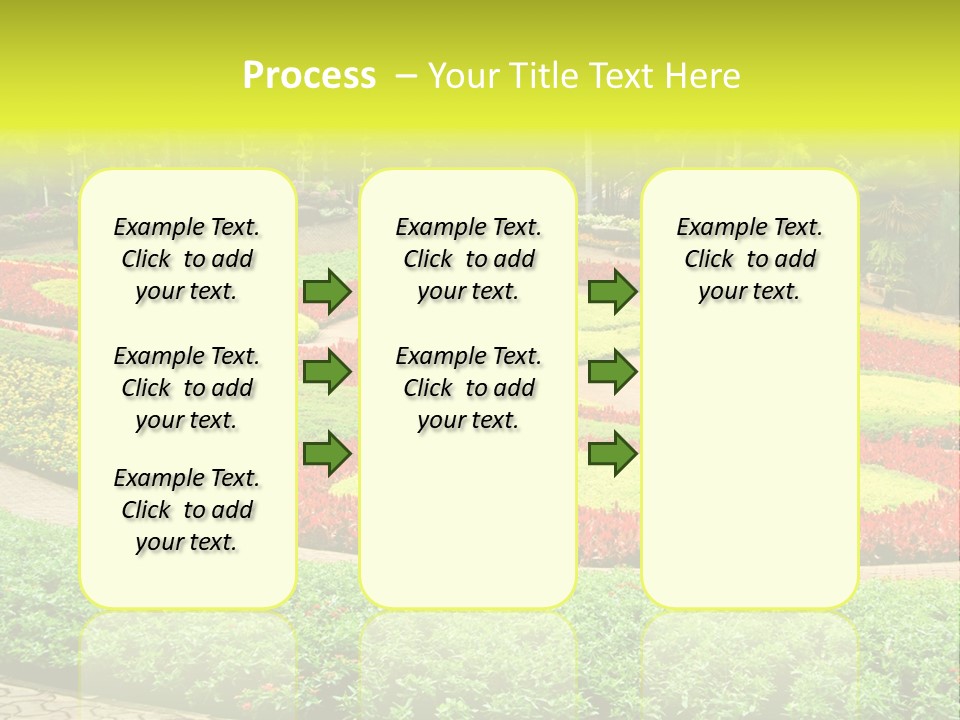 Process – Your Title Text Here

Example Text. Click to add your text.

Example Text. Click to add your text.

Example Text. Click to add your text.

Example Text. Click to add your text.

Example Text. Click to add your text.

Example Text. Click to add your text.